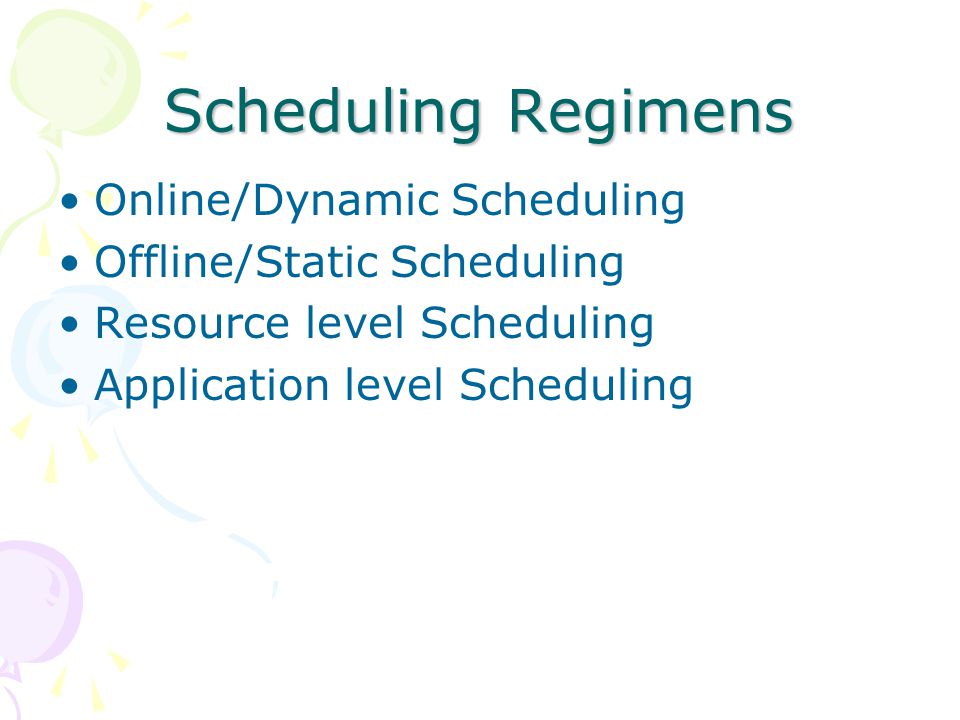 Scheduling Regimens

• Online/Dynamic Scheduling
• Offline/Static Scheduling
• Resource level Scheduling
• Application level Scheduling